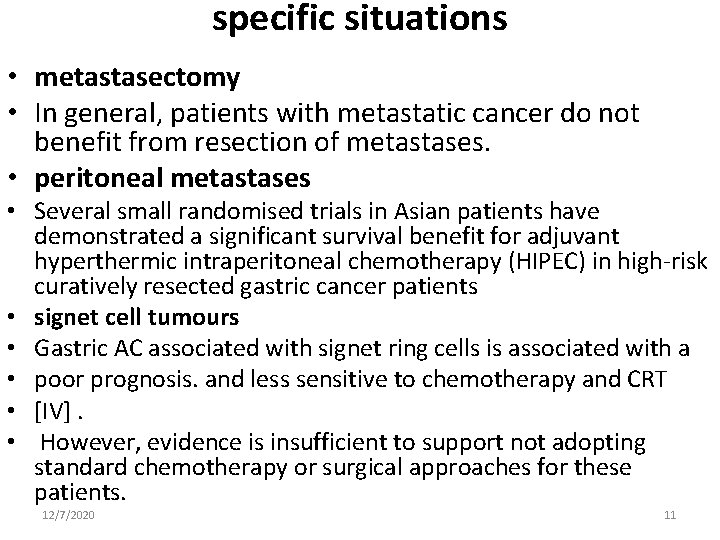 specific situations

• metastasectomy
• In general, patients with metastatic cancer do not benefit from resection of metastases.
• peritoneal metastases
• Several small randomised trials in Asian patients have demonstrated a significant survival benefit for adjuvant hyperthermic intraperitoneal chemotherapy (HIPEC) in high-risk curatively resected gastric cancer patients
• signet cell tumours
• Gastric AC associated with signet ring cells is associated with a
• poor prognosis. and less sensitive to chemotherapy and CRT
• [IV] .
• However, evidence is insufficient to support not adopting standard chemotherapy or surgical approaches for these patients.

12/7/2020

11